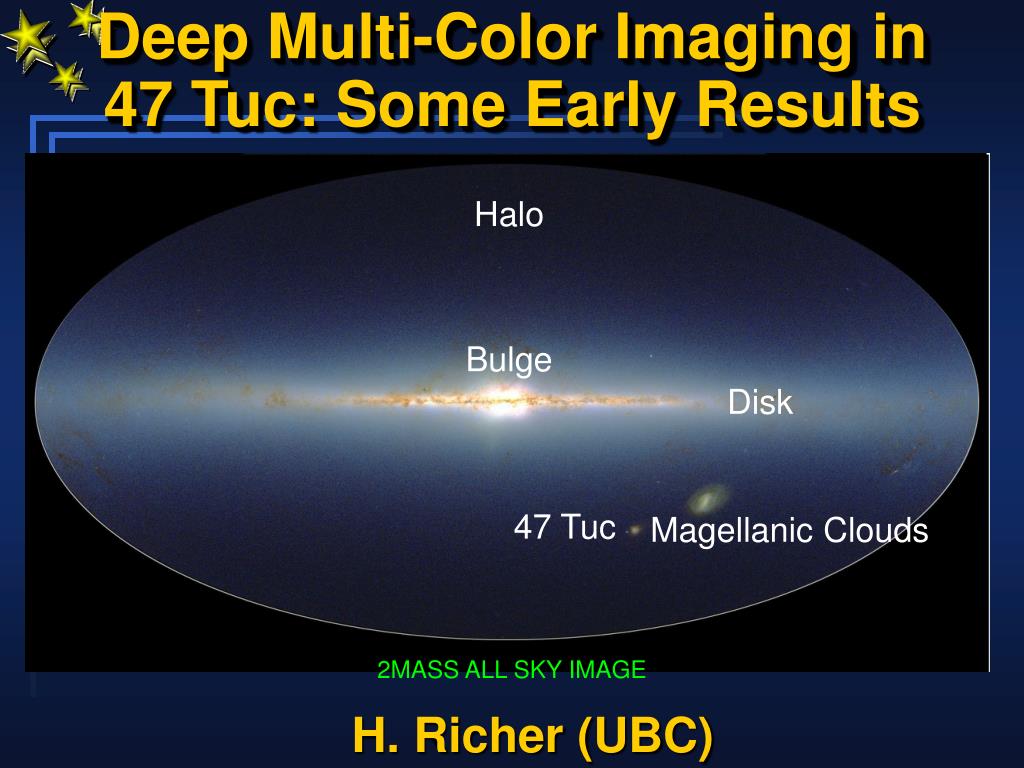 Deep Multi-Color Imaging in 47 Tuc: Some Early Results

Halo

Bulge

Disk

47 Tuc

Magellanic Clouds

2MASS ALL SKY IMAGE

H. Richer (UBC)